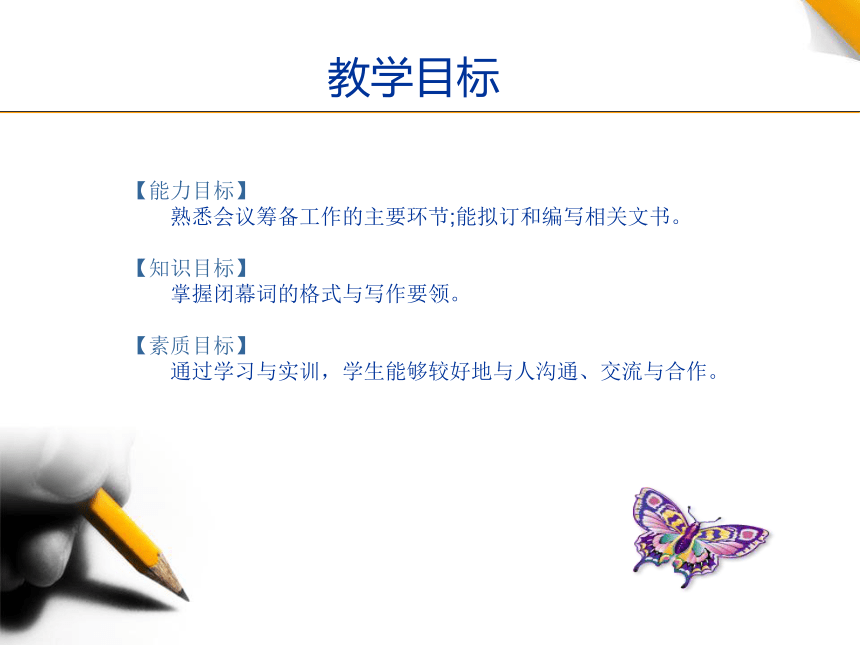 教学目标

【能力目标】
熟悉会议筹备工作的主要环节;能拟订和编写相关文书。

【知识目标】
掌握闭幕词的格式与写作要领。

【素质目标】
通过学习与实训，学生能够较好地与人沟通、交流与合作。